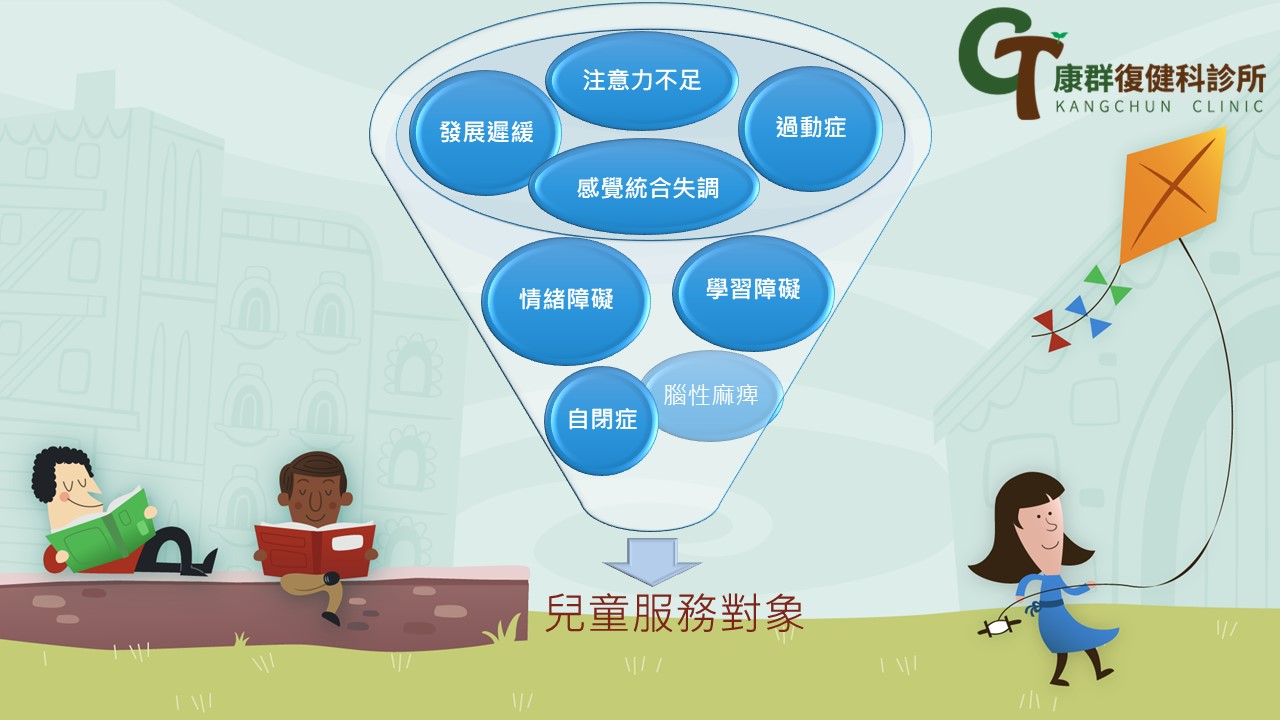 康群復健科診所
KANGCHUN CLINIC

注意力不足
發展遲緩
過動症
感覺統合失調
情緒障礙
學習障礙
腦性麻痺
自閉症

兒童服務對象